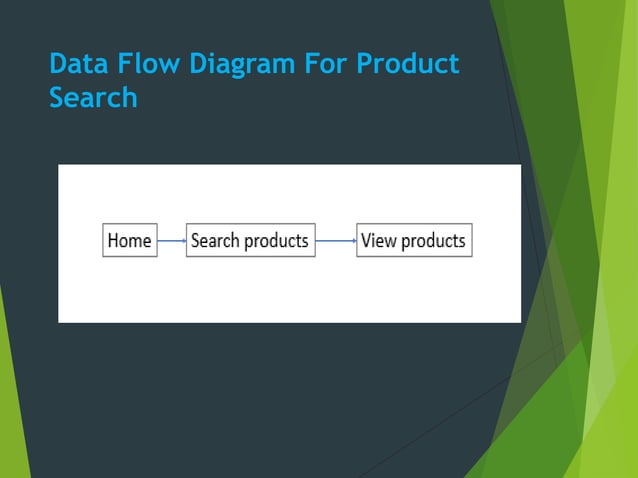 Data Flow Diagram For Product Search

Home

Search products

View products